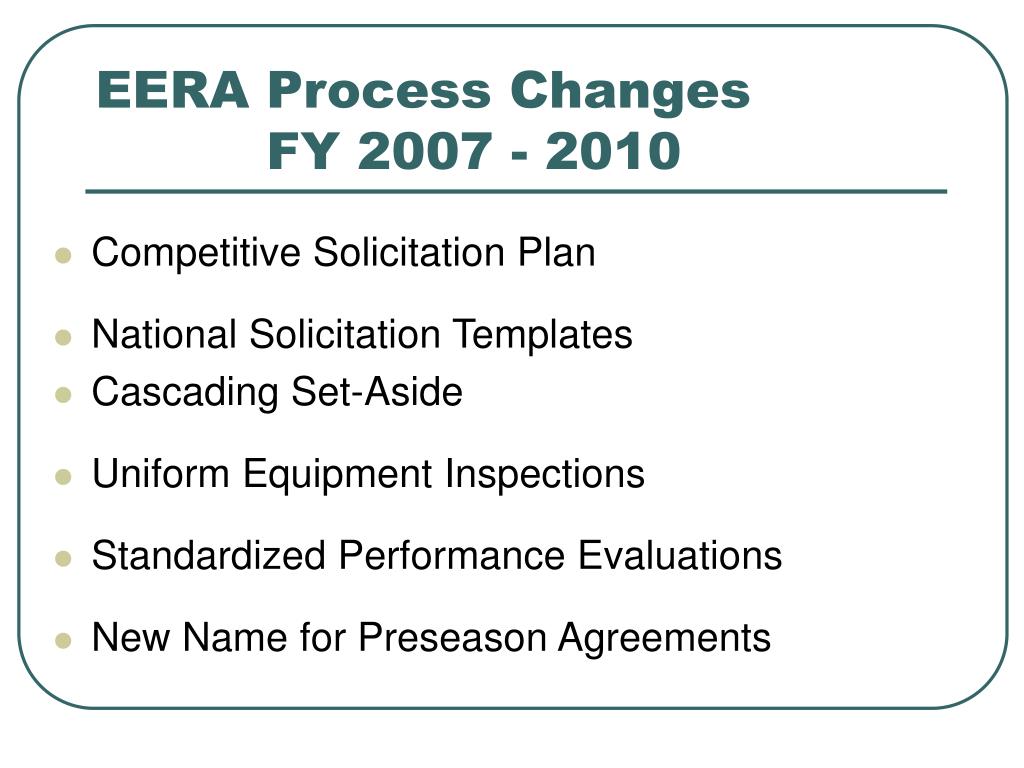 EERA Process Changes
FY 2007 - 2010

- Competitive Solicitation Plan
- National Solicitation Templates
- Cascading Set-Aside
- Uniform Equipment Inspections
- Standardized Performance Evaluations
- New Name for Preseason Agreements